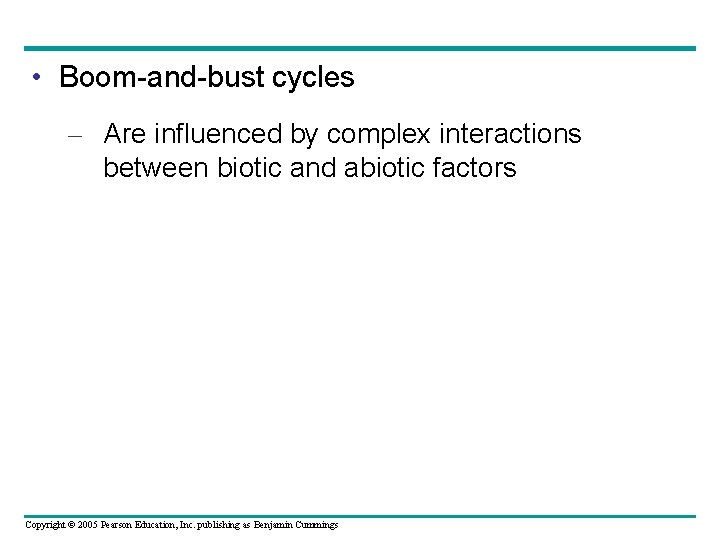 • Boom-and-bust cycles

– Are influenced by complex interactions between biotic and abiotic factors

Copyright © 2005 Pearson Education, Inc. publishing as Benjamin Cummings